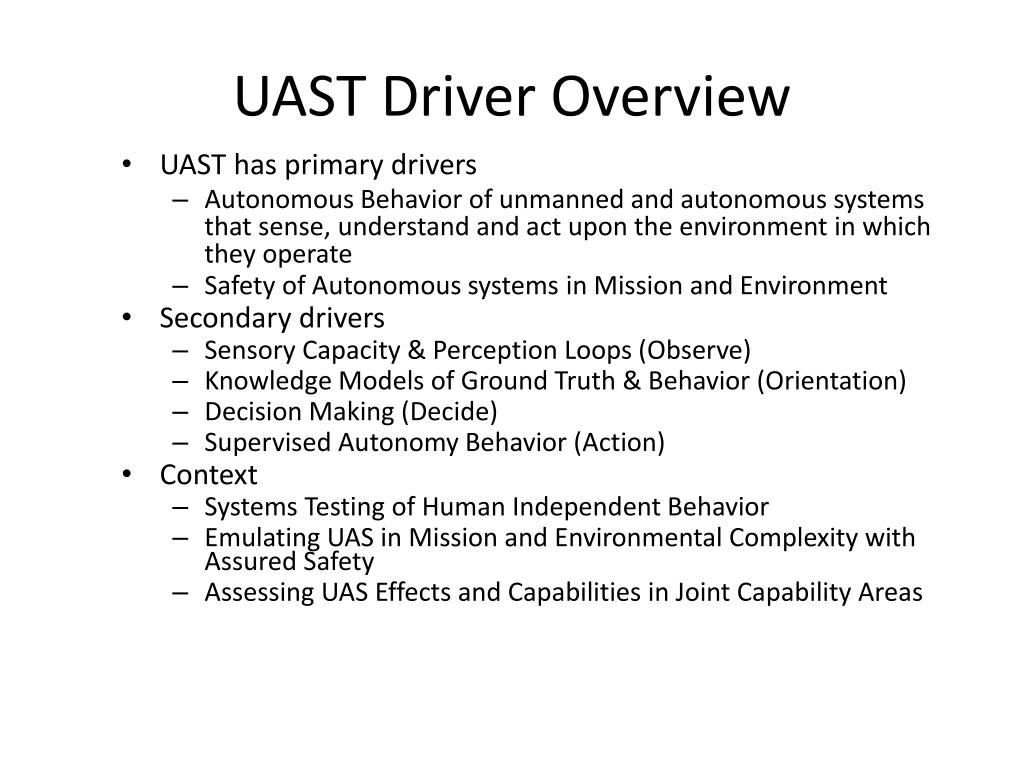 UAST Driver Overview

• UAST has primary drivers
– Autonomous Behavior of unmanned and autonomous systems that sense, understand and act upon the environment in which they operate
– Safety of Autonomous systems in Mission and Environment
• Secondary drivers
– Sensory Capacity & Perception Loops (Observe)
– Knowledge Models of Ground Truth & Behavior (Orientation)
– Decision Making (Decide)
– Supervised Autonomy Behavior (Action)
• Context
– Systems Testing of Human Independent Behavior
– Emulating UAS in Mission and Environmental Complexity with Assured Safety
– Assessing UAS Effects and Capabilities in Joint Capability Areas